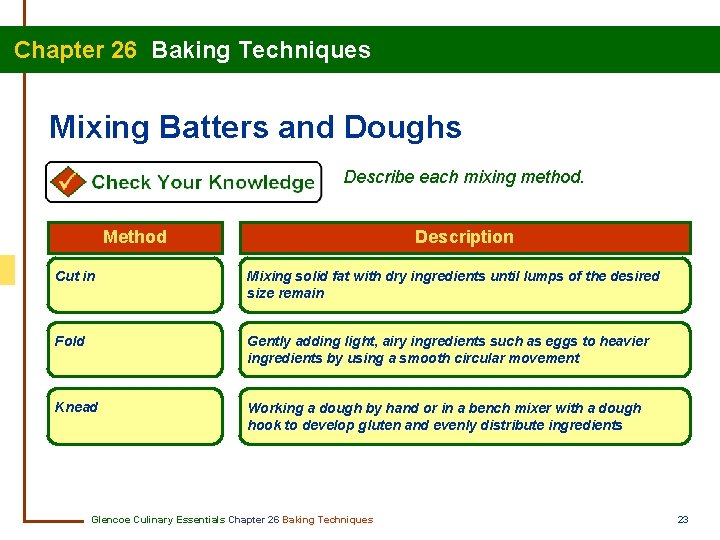 Chapter 26 Baking Techniques

Mixing Batters and Doughs

Check Your Knowledge

Describe each mixing method.

| Method | Description |
|---|---|
| Cut in | Mixing solid fat with dry ingredients until lumps of the desired size remain |
| Fold | Gently adding light, airy ingredients such as eggs to heavier ingredients by using a smooth circular movement |
| Knead | Working a dough by hand or in a bench mixer with a dough hook to develop gluten and evenly distribute ingredients |

Glencoe Culinary Essentials Chapter 26 Baking Techniques

23